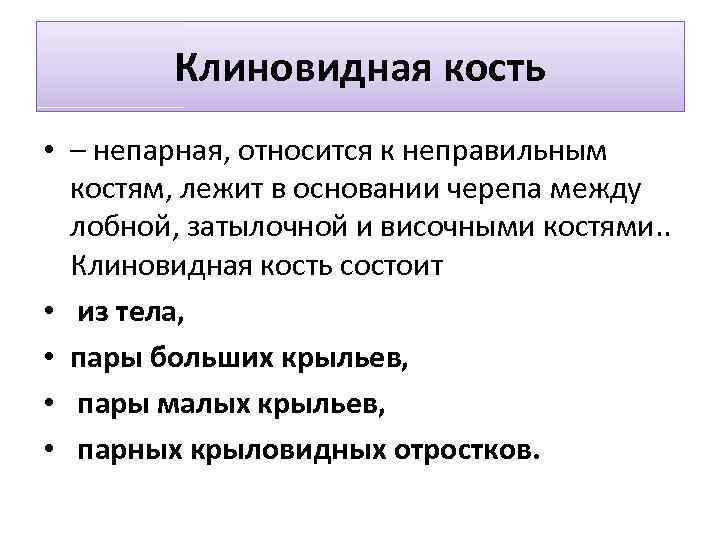 Клиновидная кость

• – непарная, относится к неправильным костям, лежит в основании черепа между лобной, затылочной и височными костями.. Клиновидная кость состоит

• из тела,

• пары больших крыльев,

• пары малых крыльев,

• парных крыловидных отростков.